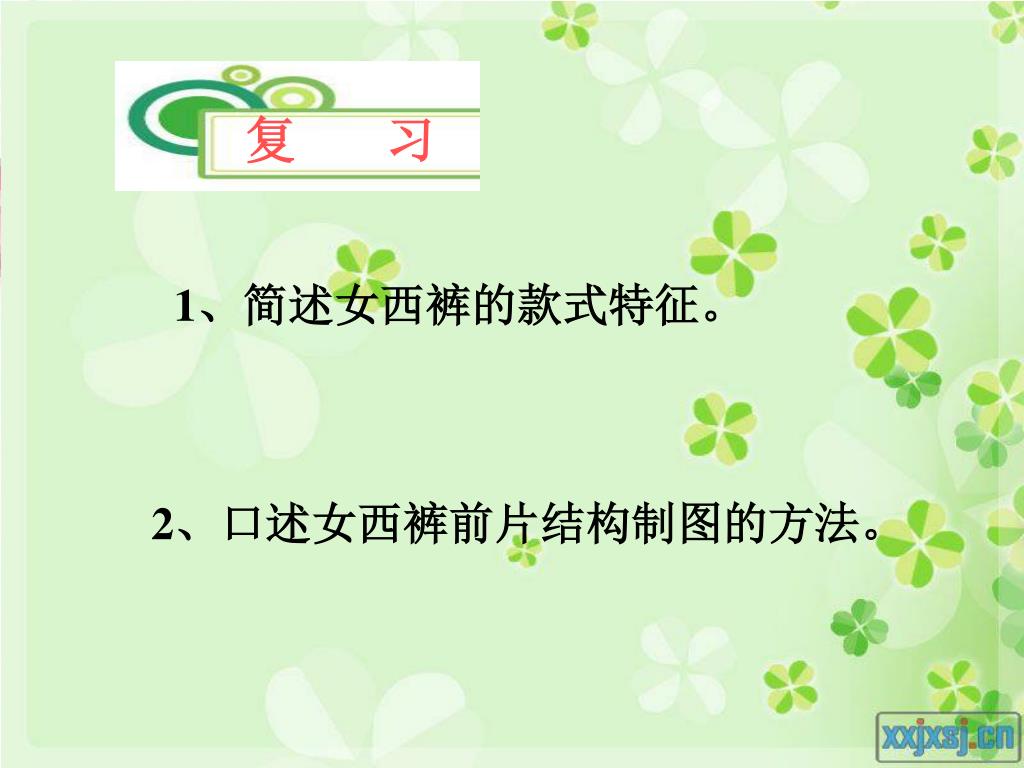 复　习

1、简述女西裤的款式特征。

2、口述女西裤前片结构制图的方法。

xxjxsj.cn